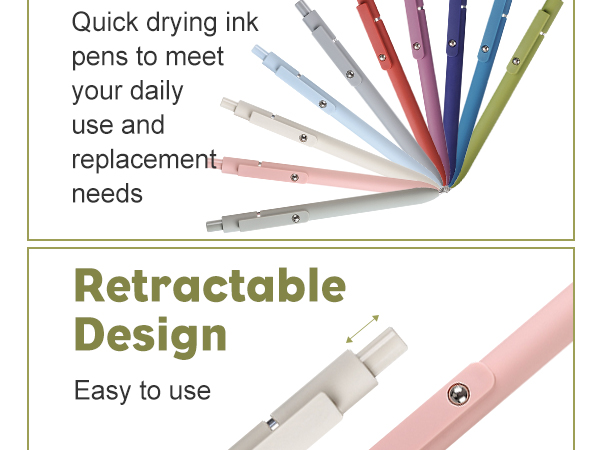 Quick drying ink pens to meet your daily use and replacement needs

Retractable Design

Easy to use